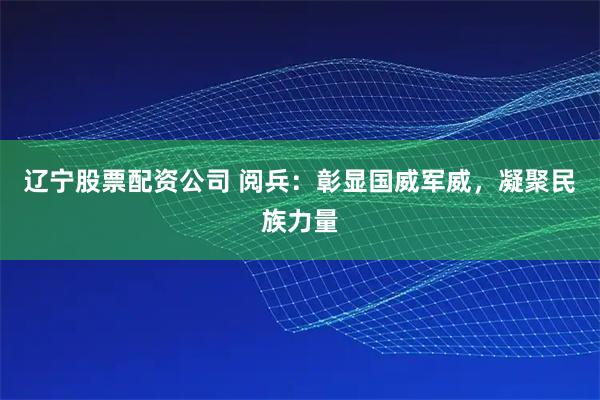 辽宁股票配资公司 阅兵：彰显国威军威，凝聚民族力量